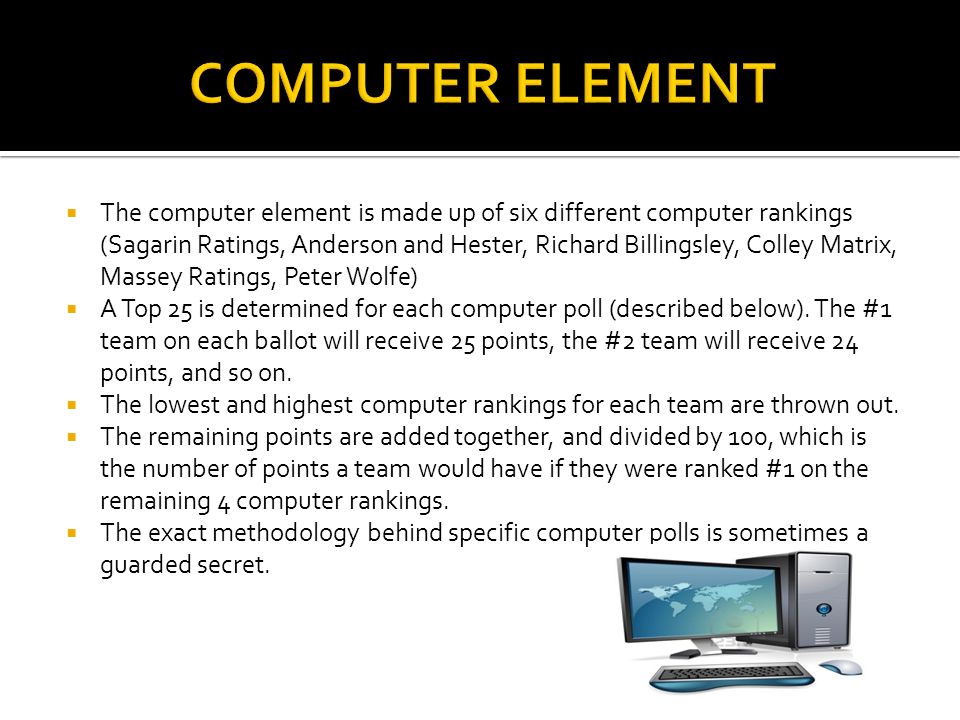 COMPUTER ELEMENT

- The computer element is made up of six different computer rankings (Sagarin Ratings, Anderson and Hester, Richard Billingsley, Colley Matrix, Massey Ratings, Peter Wolfe)
- A Top 25 is determined for each computer poll (described below). The #1 team on each ballot will receive 25 points, the #2 team will receive 24 points, and so on.
- The lowest and highest computer rankings for each team are thrown out.
- The remaining points are added together, and divided by 100, which is the number of points a team would have if they were ranked #1 on the remaining 4 computer rankings.
- The exact methodology behind specific computer polls is sometimes a guarded secret.